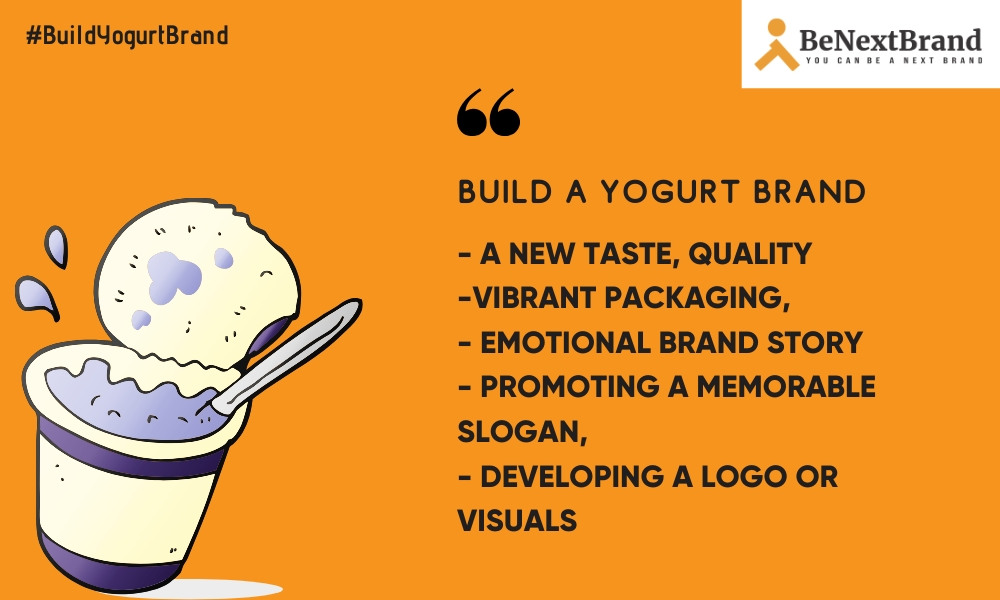 #BuildYogurtBrand

BeNextBrand
YOU CAN BE A NEXT BRAND

“

BUILD A YOGURT BRAND

- A NEW TASTE, QUALITY
-VIBRANT PACKAGING,
- EMOTIONAL BRAND STORY
- PROMOTING A MEMORABLE SLOGAN,
- DEVELOPING A LOGO OR VISUALS